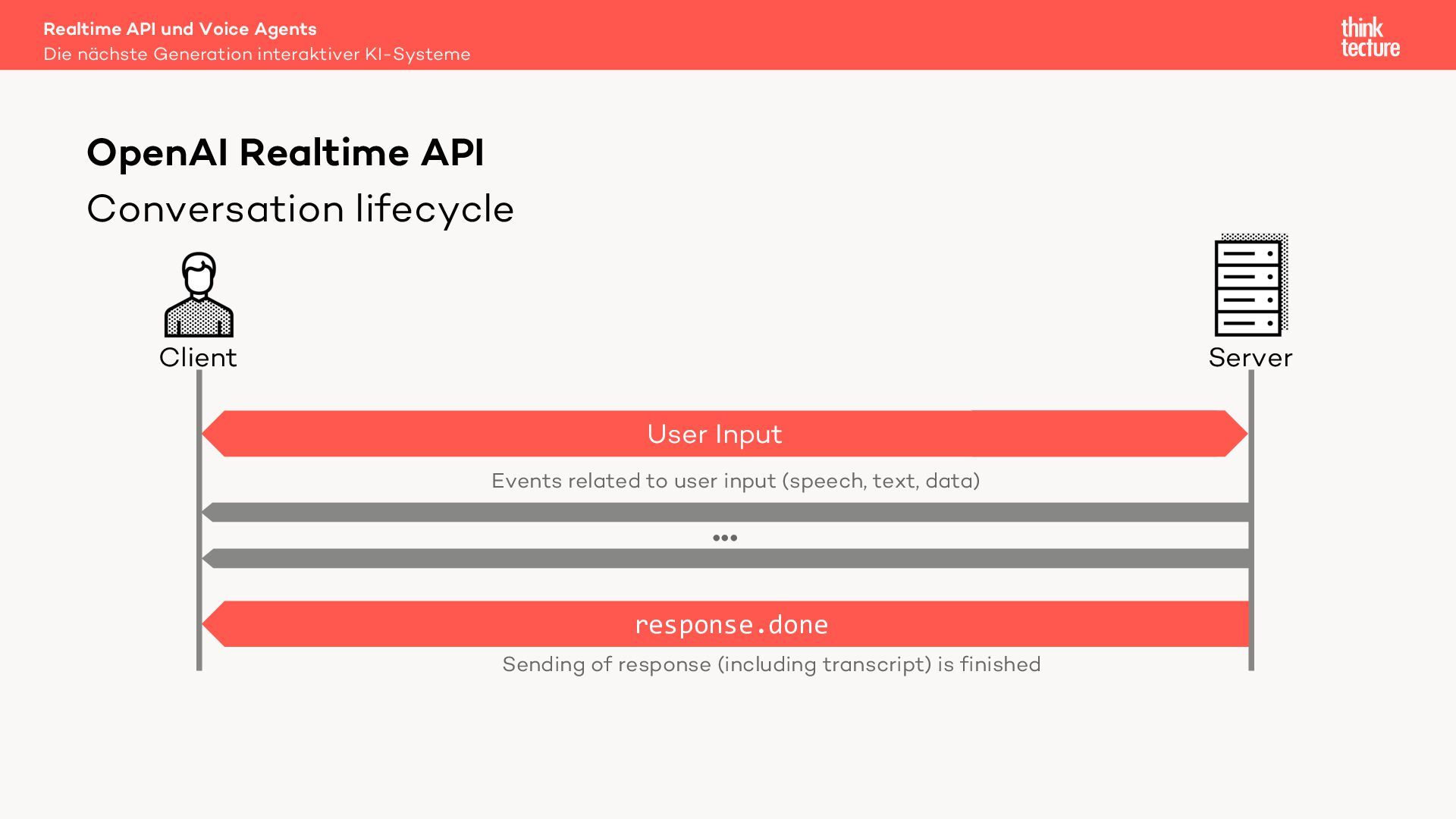 Realtime API und Voice Agents
Die nächste Generation interaktiver KI-Systeme

think tecture

OpenAI Realtime API
Conversation lifecycle

Client

Server

User Input

Events related to user input (speech, text, data)

...

response.done

Sending of response (including transcript) is finished